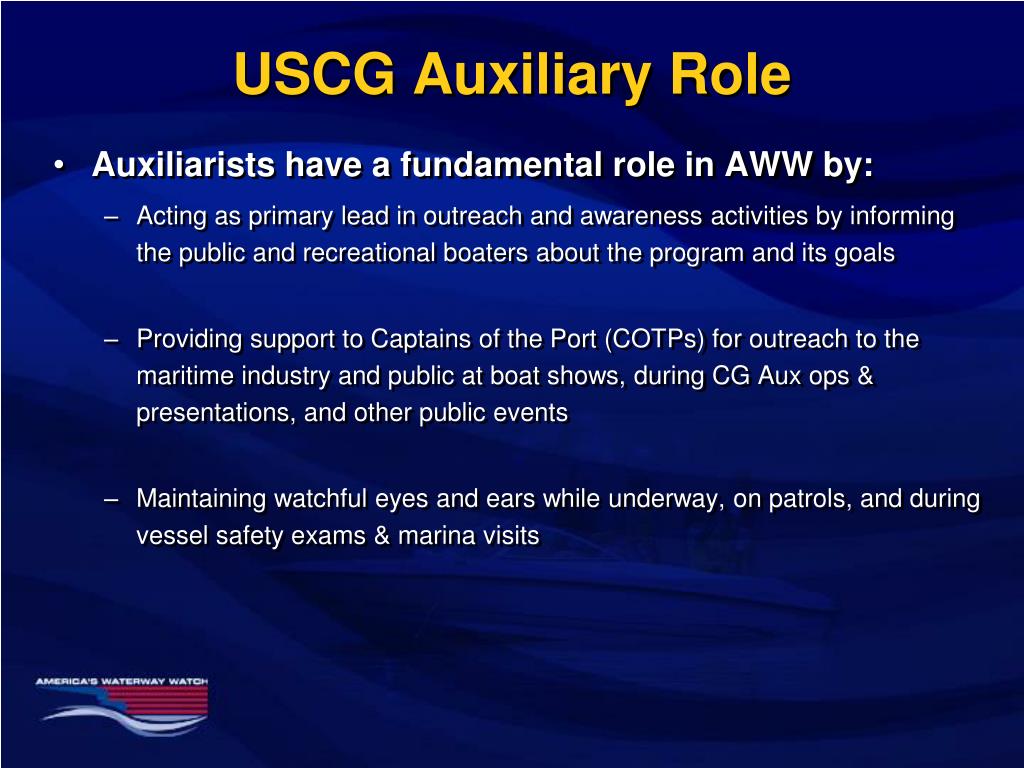 USCG Auxiliary Role

• Auxiliarists have a fundamental role in AWW by:

– Acting as primary lead in outreach and awareness activities by informing the public and recreational boaters about the program and its goals

– Providing support to Captains of the Port (COTPs) for outreach to the maritime industry and public at boat shows, during CG Aux ops & presentations, and other public events

– Maintaining watchful eyes and ears while underway, on patrols, and during vessel safety exams & marina visits

AMERICA'S WATERWAY WATCH